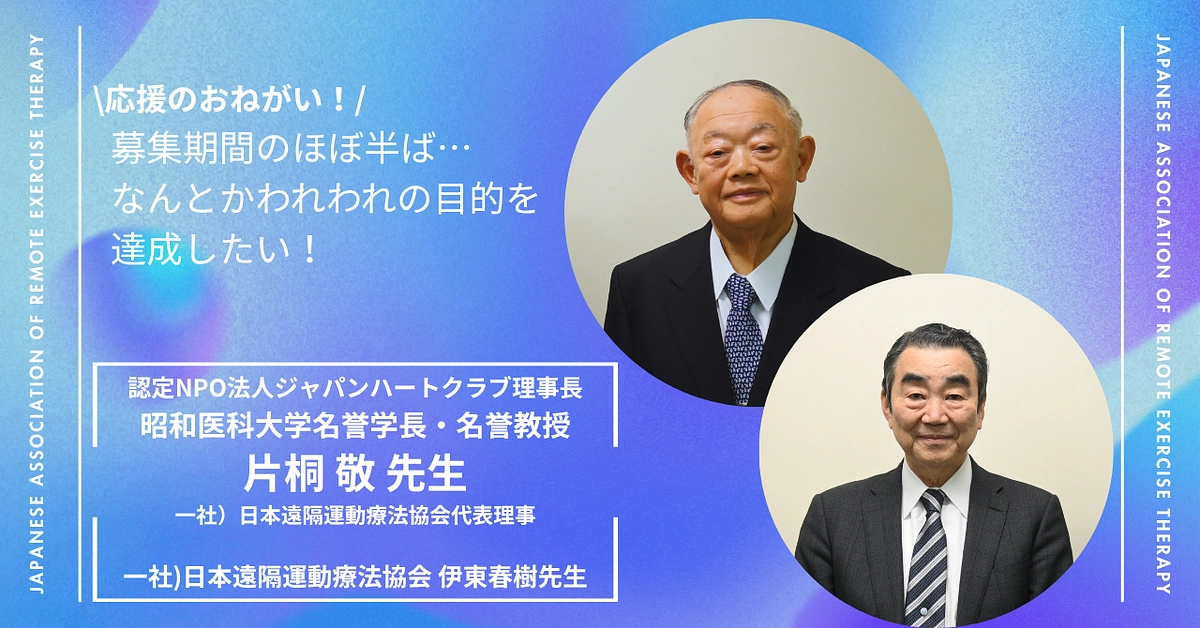 JAPANESE ASSOCIATION OF REMOTE EXERCISE THERAPY

\応援のおねがい！/
募集期間のほぼ半ば…
なんとかわれわれの目的を
達成したい！

認定NPO法人ジャパンハートクラブ理事長
昭和医科大学名誉学長・名誉教授
片桐 敬 先生
一社）日本遠隔運動療法協会代表理事

一社)日本遠隔運動療法協会 伊東春樹先生

JAPANESE ASSOCIATION OF REMOTE EXERCISE THERAPY